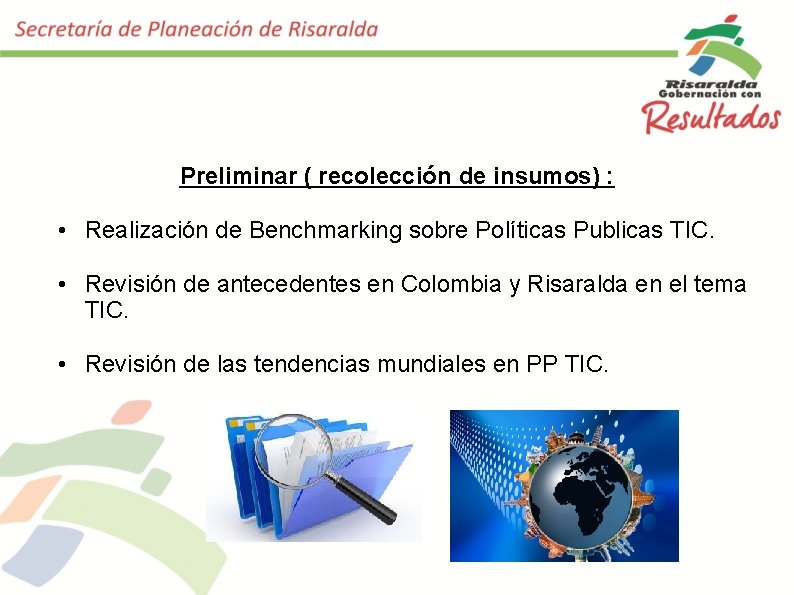 Secretaría de Planeación de Risaralda

Risaralda
Gobernación con
Resultados

Preliminar ( recolección de insumos) :

• Realización de Benchmarking sobre Políticas Publicas TIC.

• Revisión de antecedentes en Colombia y Risaralda en el tema TIC.

• Revisión de las tendencias mundiales en PP TIC.